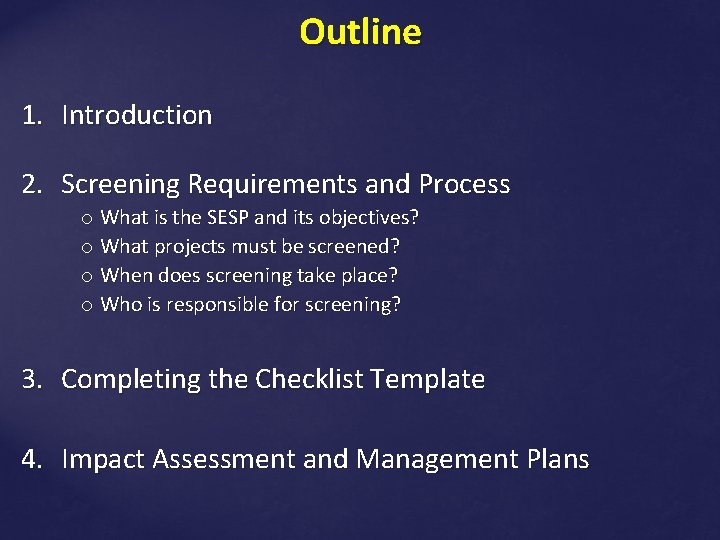 Outline

1. Introduction

2. Screening Requirements and Process
o What is the SESP and its objectives?
o What projects must be screened?
o When does screening take place?
o Who is responsible for screening?

3. Completing the Checklist Template

4. Impact Assessment and Management Plans